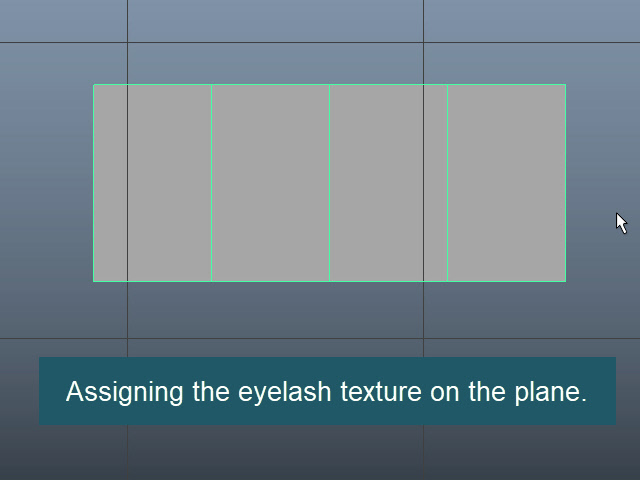 Assigning the eyelash texture on the plane.